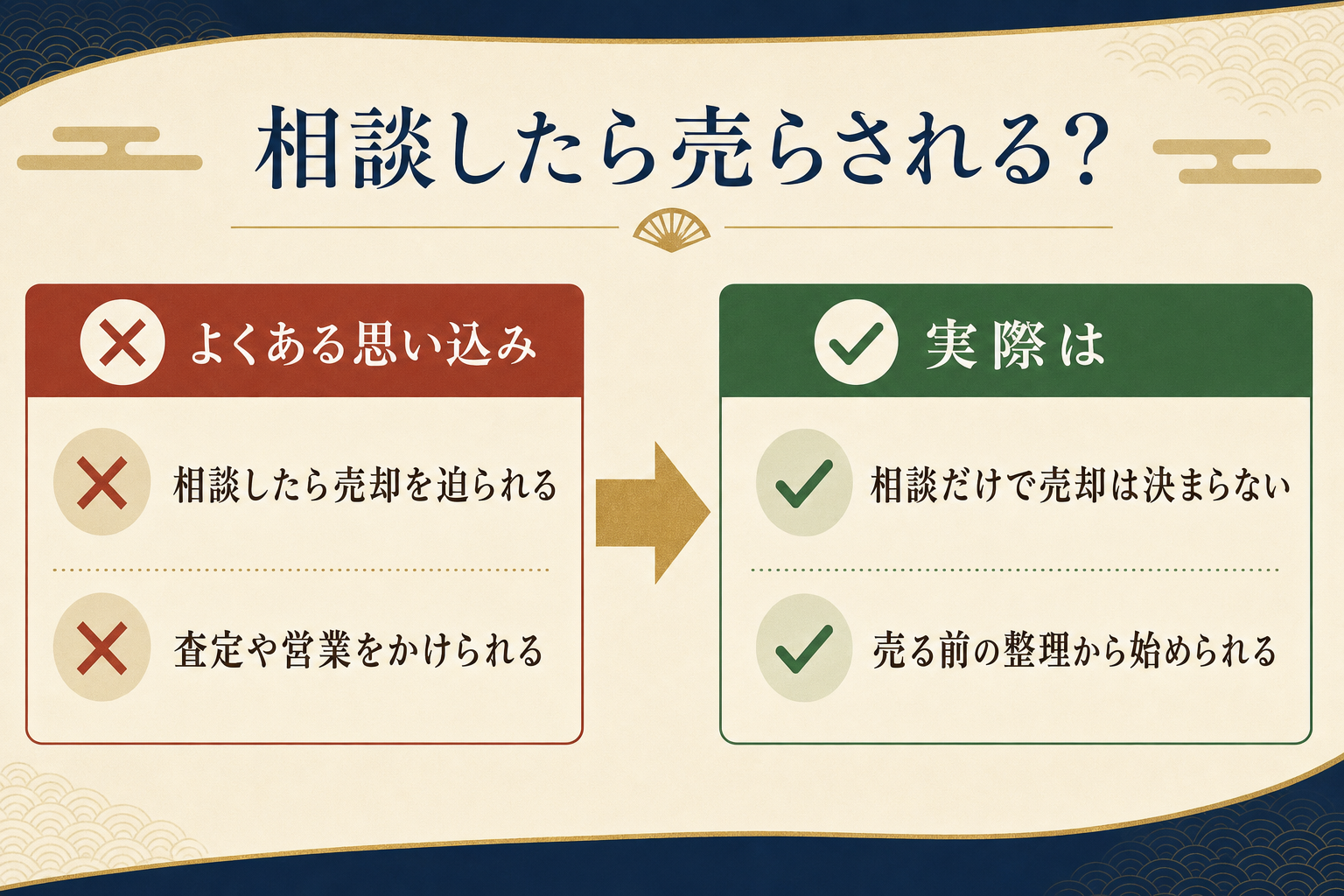 相談したら売らされる?

よくある思い込み

相談したら売却を迫られる

査定や営業をかけられる

実際は

相談だけで売却は決まらない

売る前の整理から始められる